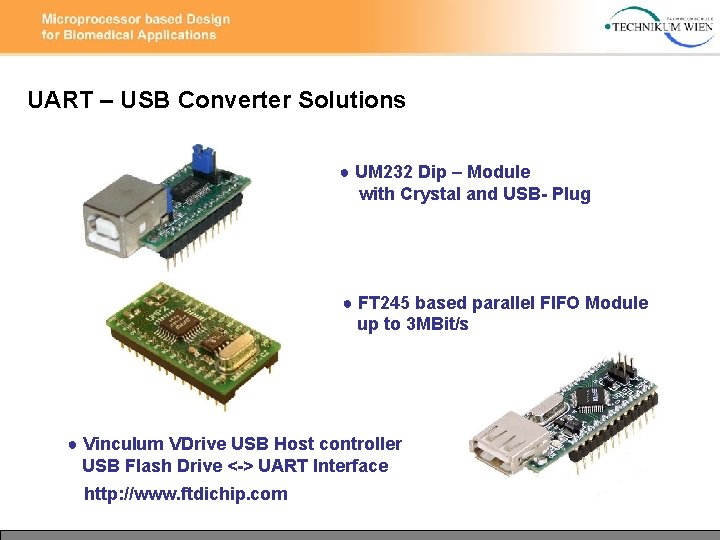 Microprocessor based Design for Biomedical Applications

TECHNIKUM WIEN

UART – USB Converter Solutions

● UM232 Dip – Module with Crystal and USB- Plug

● FT245 based parallel FIFO Module up to 3MBit/s

● Vinculum VDrive USB Host controller USB Flash Drive <-> UART Interface

http://www.ftdichip.com